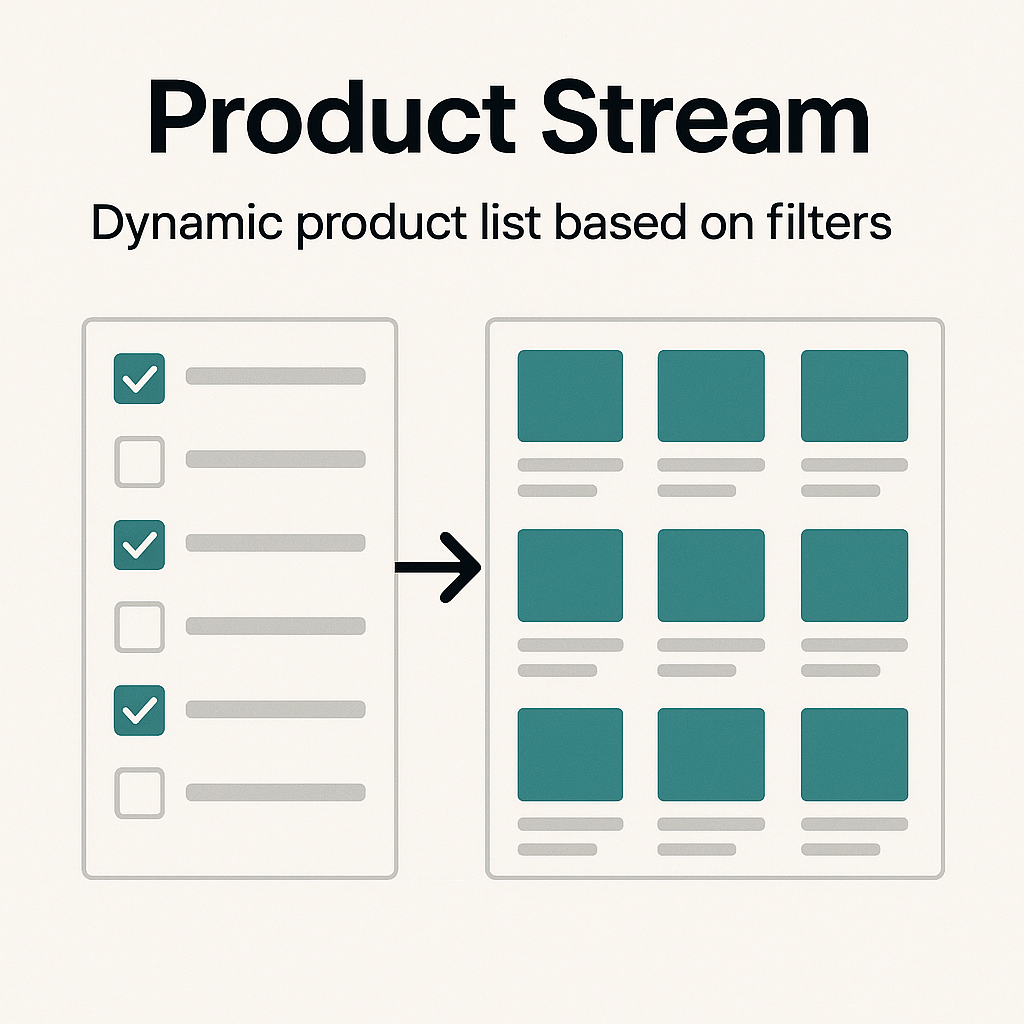 Product Stream

Dynamic product list based on filters